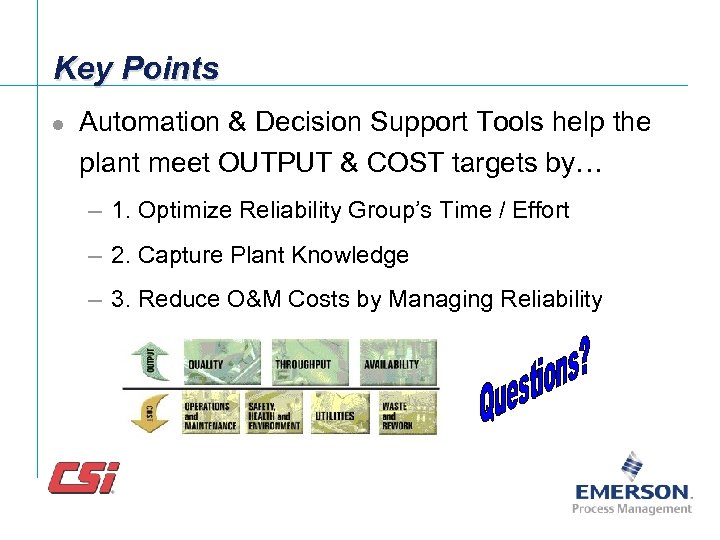 Key Points

Automation & Decision Support Tools help the plant meet OUTPUT & COST targets by…

– 1. Optimize Reliability Group's Time / Effort

– 2. Capture Plant Knowledge

– 3. Reduce O&M Costs by Managing Reliability

OUTPUT

QUALITY

THROUGHPUT

AVAILABILITY

COST

OPERATIONS and MAINTENANCE

SAFETY, HEALTH and ENVIRONMENT

UTILITIES

WASTE and REWORK

Questions?

CSi

EMERSON.
Process Management